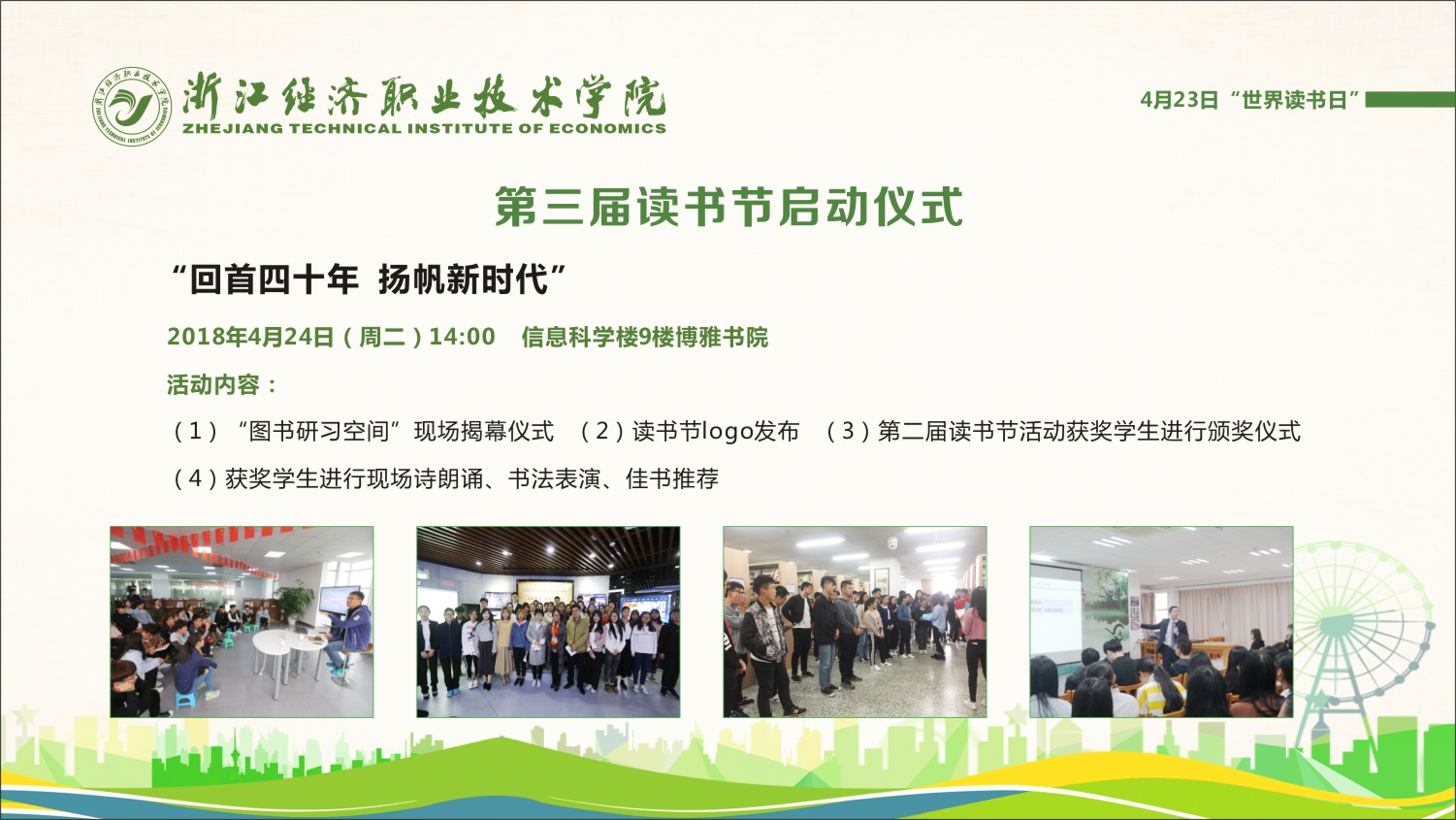 浙江经济职业技术学院
ZHEJIANG TECHNICAL INSTITUTE OF ECONOMICS

4月23日“世界读书日”

第三届读书节启动仪式

“回首四十年 扬帆新时代”

2018年4月24日（周二）14:00 信息科学楼9楼博雅书院

活动内容：

（1）“图书研习空间”现场揭幕仪式 （2）读书节logo发布 （3）第二届读书节活动获奖学生进行颁奖仪式

（4）获奖学生进行现场诗朗诵、书法表演、佳书推荐